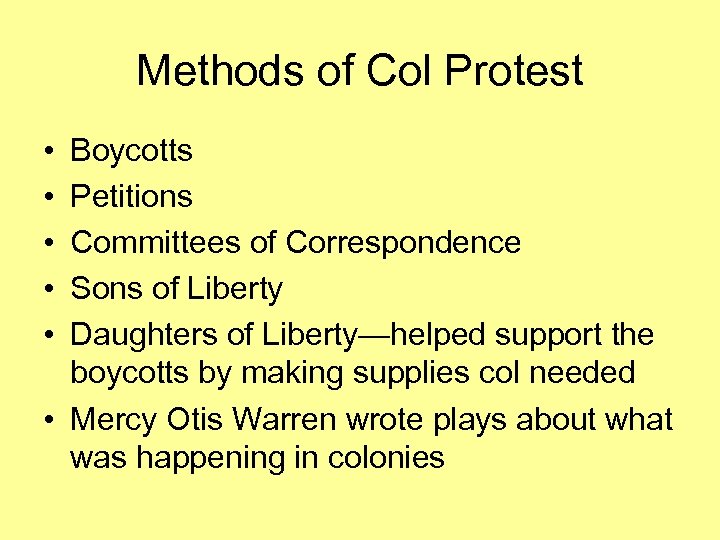 Methods of Col Protest

• Boycotts
• Petitions
• Committees of Correspondence
• Sons of Liberty
• Daughters of Liberty—helped support the boycotts by making supplies col needed
• Mercy Otis Warren wrote plays about what was happening in colonies